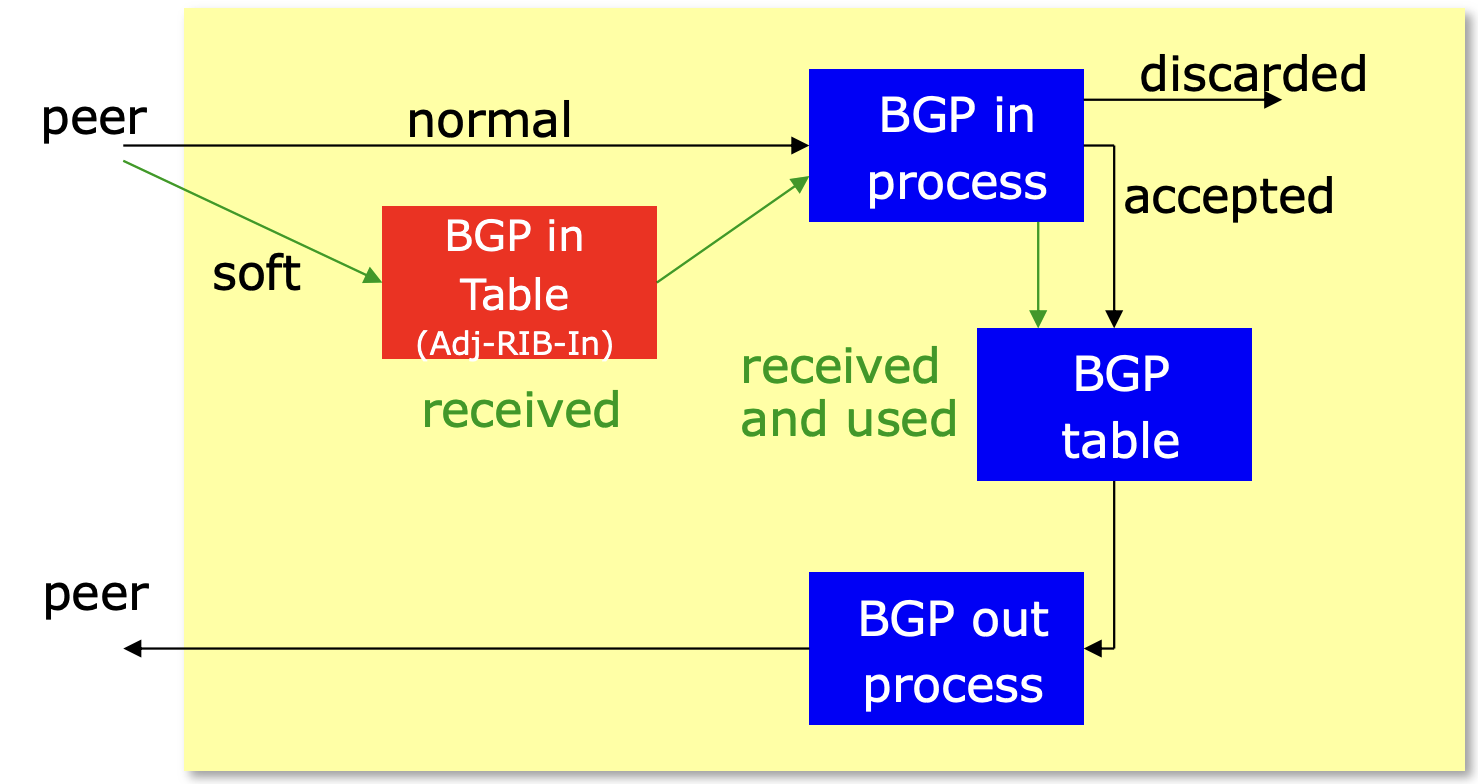 peer

normal

BGP in process

discarded

accepted

soft

BGP in Table (Adj-RIB-In)

received

received and used

BGP table

peer

BGP out process